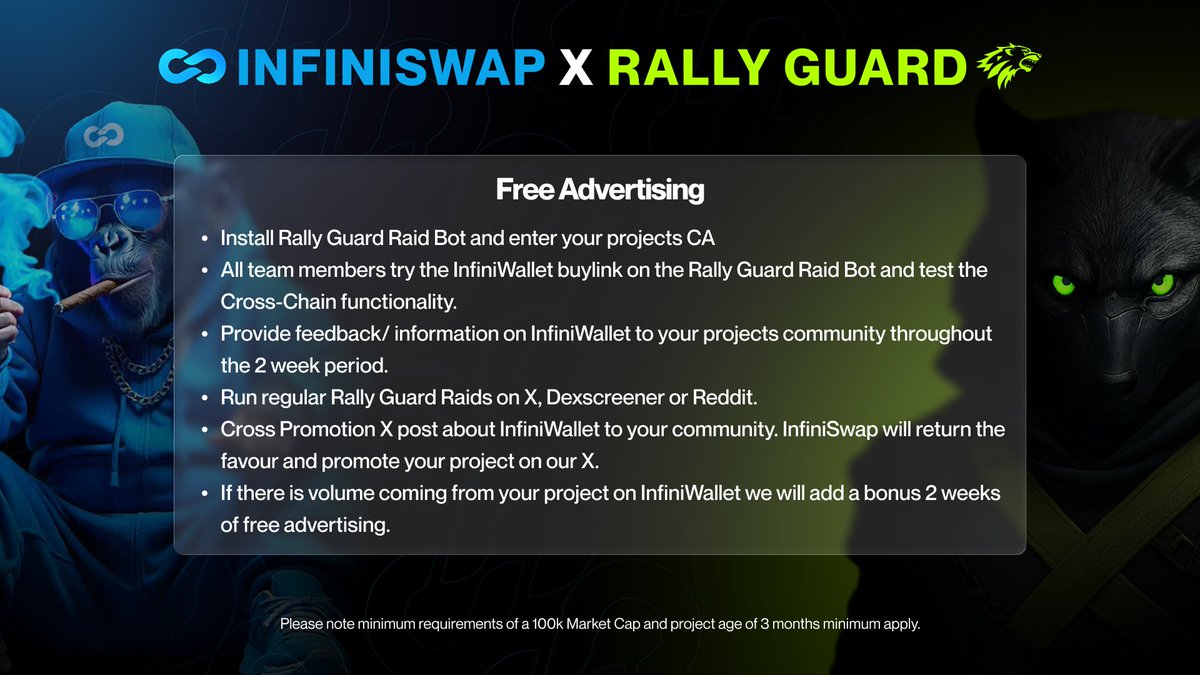 INFINISWAP X RALLY GUARD

Free Advertising

• Install Rally Guard Raid Bot and enter your projects CA
• All team members try the InfiniWallet buylink on the Rally Guard Raid Bot and test the Cross-Chain functionality.
• Provide feedback/ information on InfiniWallet to your projects community throughout the 2 week period.
• Run regular Rally Guard Raids on X, Dexscreener or Reddit.
• Cross Promotion X post about InfiniWallet to your community. InfiniSwap will return the favour and promote your project on our X.
• If there is volume coming from your project on InfiniWallet we will add a bonus 2 weeks of free advertising.

Please note minimum requirements of a 100k Market Cap and project age of 3 months minimum apply.